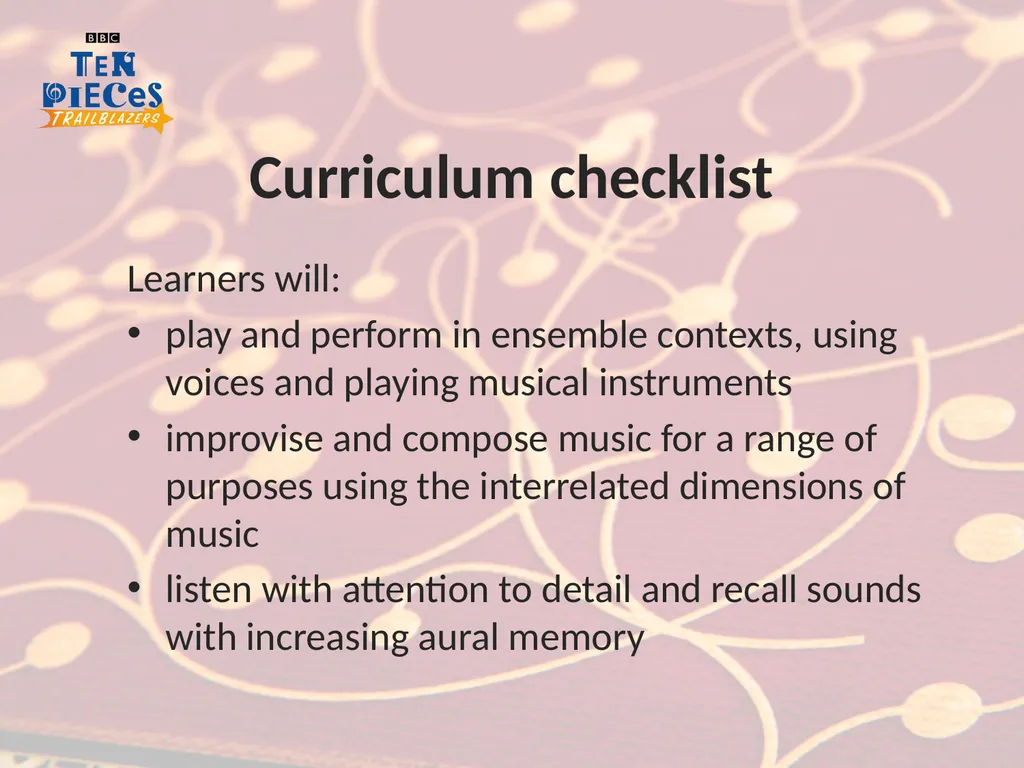 BBC
TEN PIECES
TRAILBLAZERS

Curriculum checklist

Learners will:
• play and perform in ensemble contexts, using voices and playing musical instruments
• improvise and compose music for a range of purposes using the interrelated dimensions of music
• listen with attention to detail and recall sounds with increasing aural memory